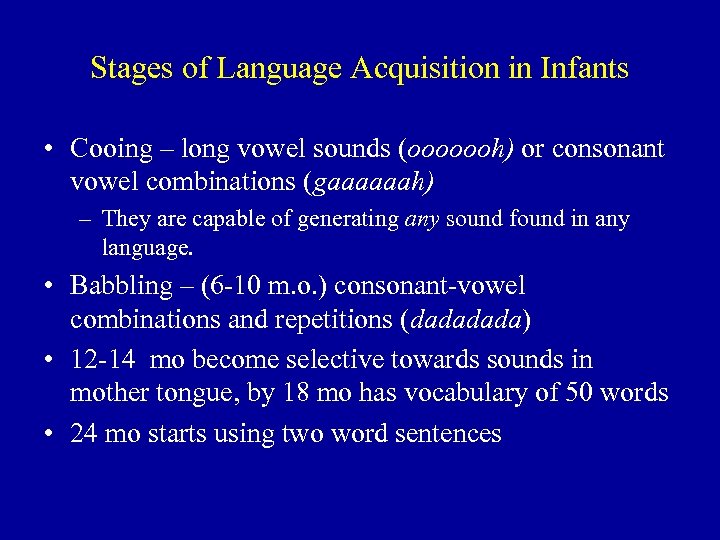 Stages of Language Acquisition in Infants

• Cooing – long vowel sounds (ooooooh) or consonant vowel combinations (gaaaaaah)

– They are capable of generating any sound found in any language.

• Babbling – (6-10 m.o.) consonant-vowel combinations and repetitions (dadadada)

• 12-14 mo become selective towards sounds in mother tongue, by 18 mo has vocabulary of 50 words

• 24 mo starts using two word sentences